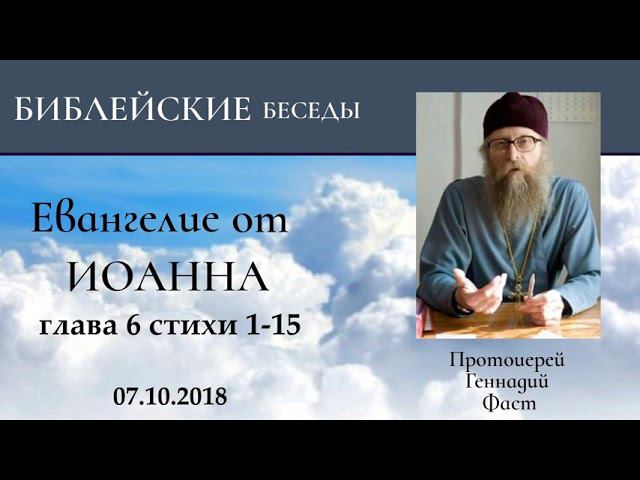 БИБЛЕЙСКИЕ БЕСЕДЫ

Евангелие от ИОАННА
глава 6 стихи 1-15

07.10.2018

Протоиерей Геннадий Фаст